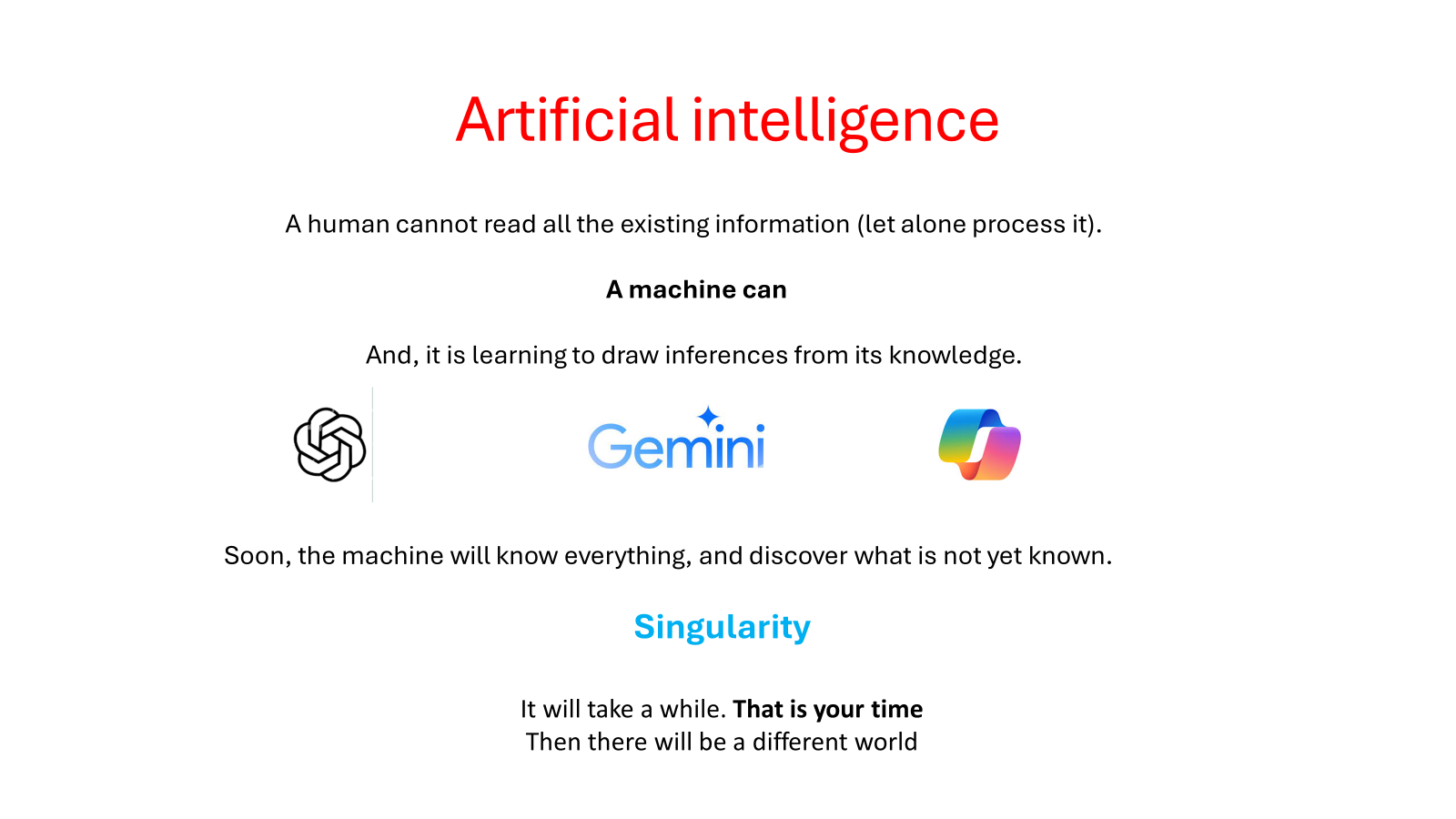 Artificial intelligence

A human cannot read all the existing information (let alone process it).

A machine can

And, it is learning to draw inferences from its knowledge.

Gemini

Soon, the machine will know everything, and discover what is not yet known.

Singularity

It will take a while. That is your time
Then there will be a different world